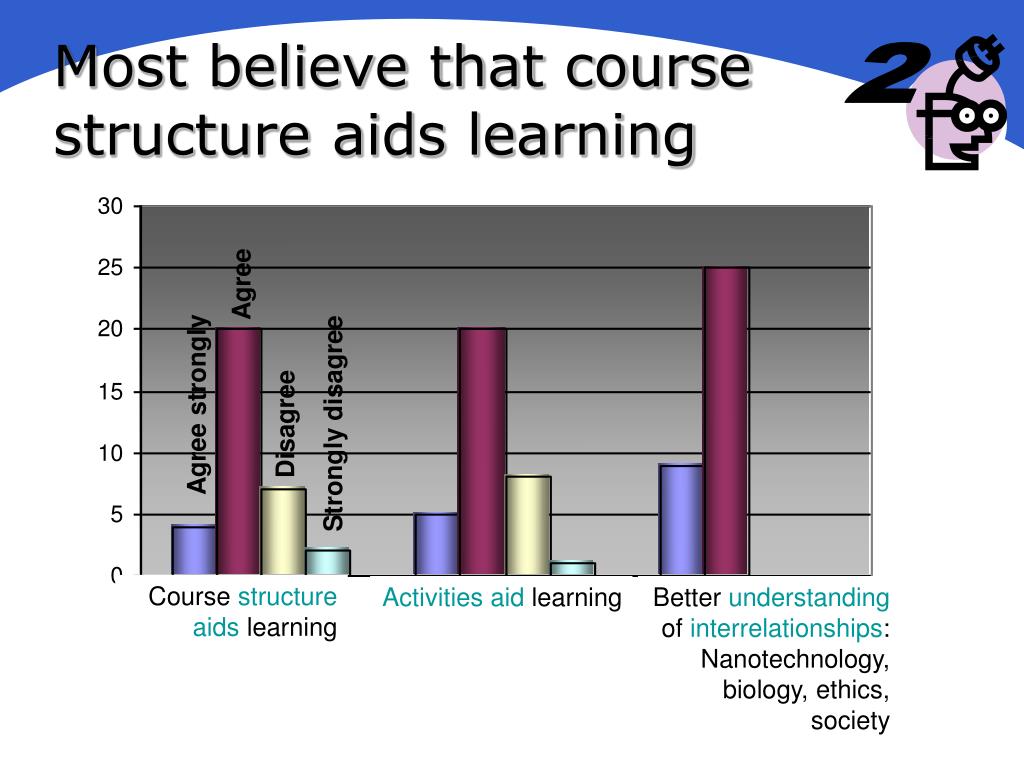 Most believe that course structure aids learning

2

30
25
20
15
10
5
0

Agree strongly
Agree
Disagree
Strongly disagree

Course structure aids learning

Activities aid learning

Better understanding of interrelationships: Nanotechnology, biology, ethics, society